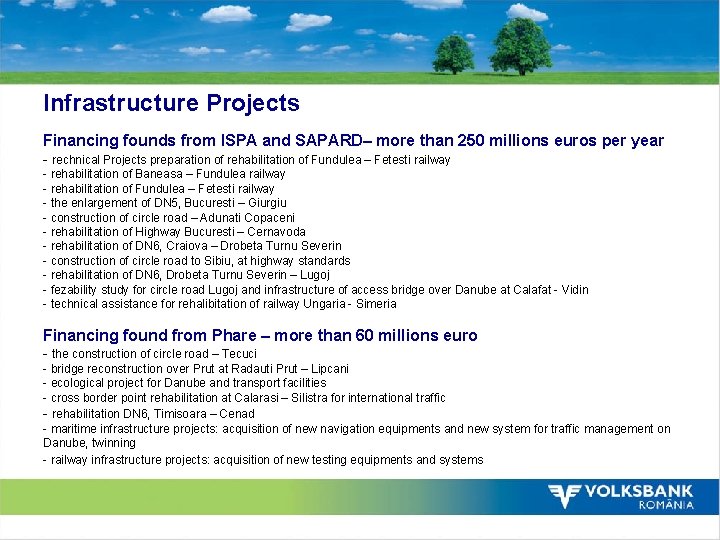 Infrastructure Projects

Financing founds from ISPA and SAPARD– more than 250 millions euros per year

- rechnical Projects preparation of rehabilitation of Fundulea – Fetesti railway
- rehabilitation of Baneasa – Fundulea railway
- rehabilitation of Fundulea – Fetesti railway
- the enlargement of DN5, Bucuresti – Giurgiu
- construction of circle road – Adunati Copaceni
- rehabilitation of Highway Bucuresti – Cernavoda
- rehabilitation of DN6, Craiova – Drobeta Turnu Severin
- construction of circle road to Sibiu, at highway standards
- rehabilitation of DN6, Drobeta Turnu Severin – Lugoj
- fezability study for circle road Lugoj and infrastructure of access bridge over Danube at Calafat - Vidin
- technical assistance for rehalibitation of railway Ungaria - Simeria

Financing found from Phare – more than 60 millions euro

- the construction of circle road – Tecuci
- bridge reconstruction over Prut at Radauti Prut – Lipcani
- ecological project for Danube and transport facilities
- cross border point rehabilitation at Calarasi – Silistra for international traffic
- rehabilitation DN6, Timisoara – Cenad
- maritime infrastructure projects: acquisition of new navigation equipments and new system for traffic management on Danube, twinning
- railway infrastructure projects: acquisition of new testing equipments and systems

VOLKSBANK ROMÂNIA